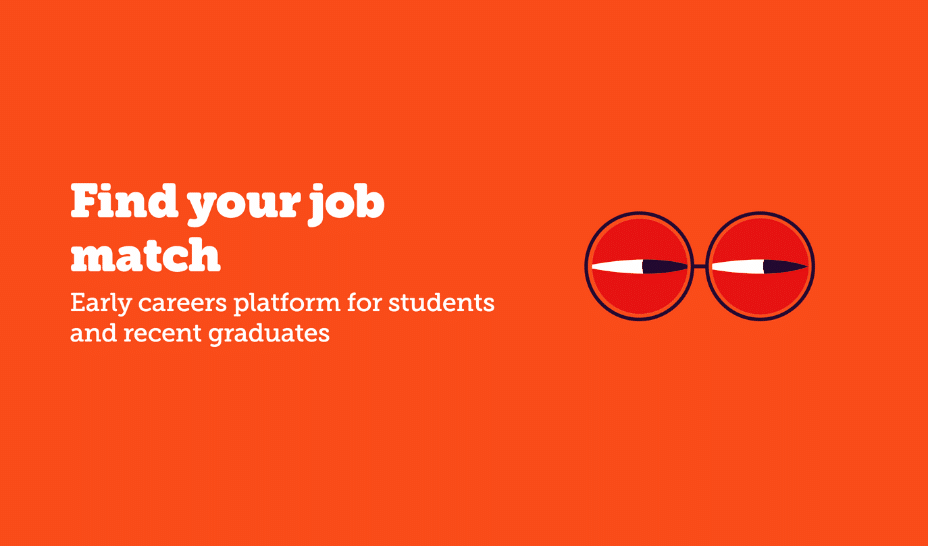 Find your job match

Early careers platform for students and recent graduates